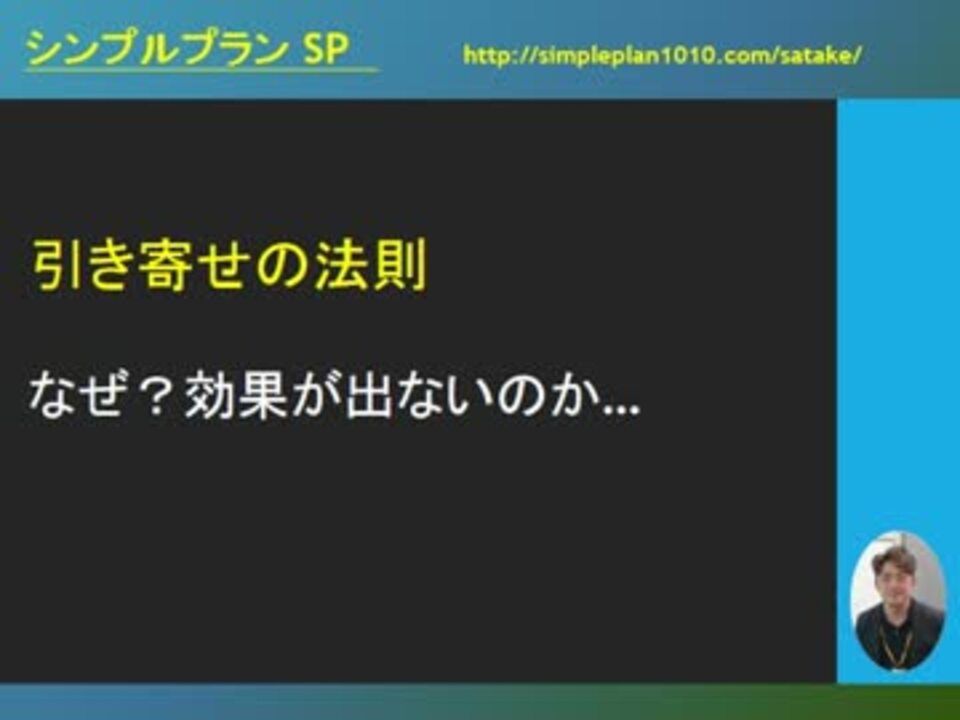 シンプルプラン SP

http://simpleplan1010.com/satake/

引き寄せの法則

なぜ？効果が出ないのか…